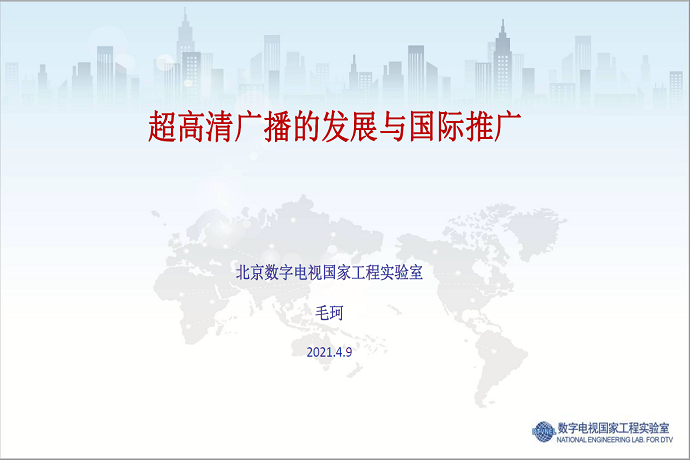 超高清广播的发展与国际推广

北京数字电视国家工程实验室

毛珂

2021.4.9

数字电视国家工程实验室
NATIONAL ENGINEERING LAB. FOR DTV